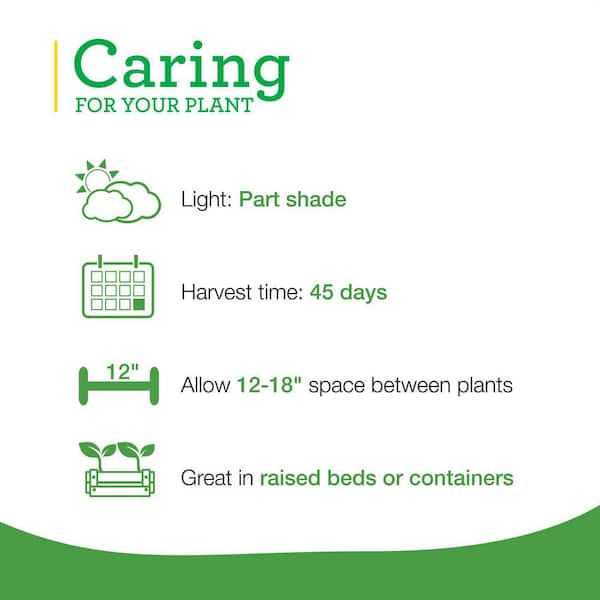 Caring
FOR YOUR PLANT

Light: Part shade

Harvest time: 45 days

12"

Allow 12-18" space between plants

Great in raised beds or containers